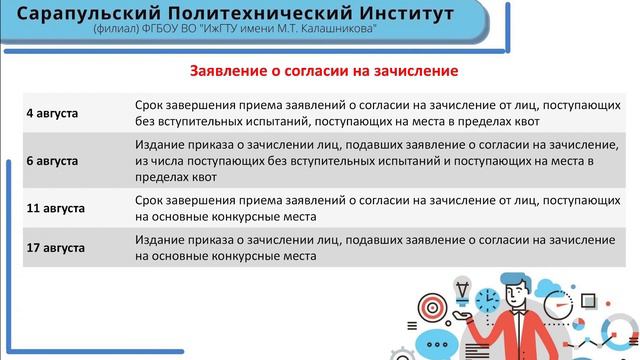 Сарапульский Политехнический Институт
(филиал) ФГБОУ ВО "ИжГТУ имени М.Т. Калашникова"

Заявление о согласии на зачисление

| | |
|---|---|
| 4 августа | Срок завершения приема заявлений о согласии на зачисление от лиц, поступающих без вступительных испытаний, поступающих на места в пределах квот |
| 6 августа | Издание приказа о зачислении лиц, подавших заявление о согласии на зачисление, из числа поступающих без вступительных испытаний и поступающих на места в пределах квот |
| 11 августа | Срок завершения приема заявлений о согласии на зачисление от лиц, поступающих на основные конкурсные места |
| 17 августа | Издание приказа о зачислении лиц, подавших заявление о согласии на зачисление на основные конкурсные места |